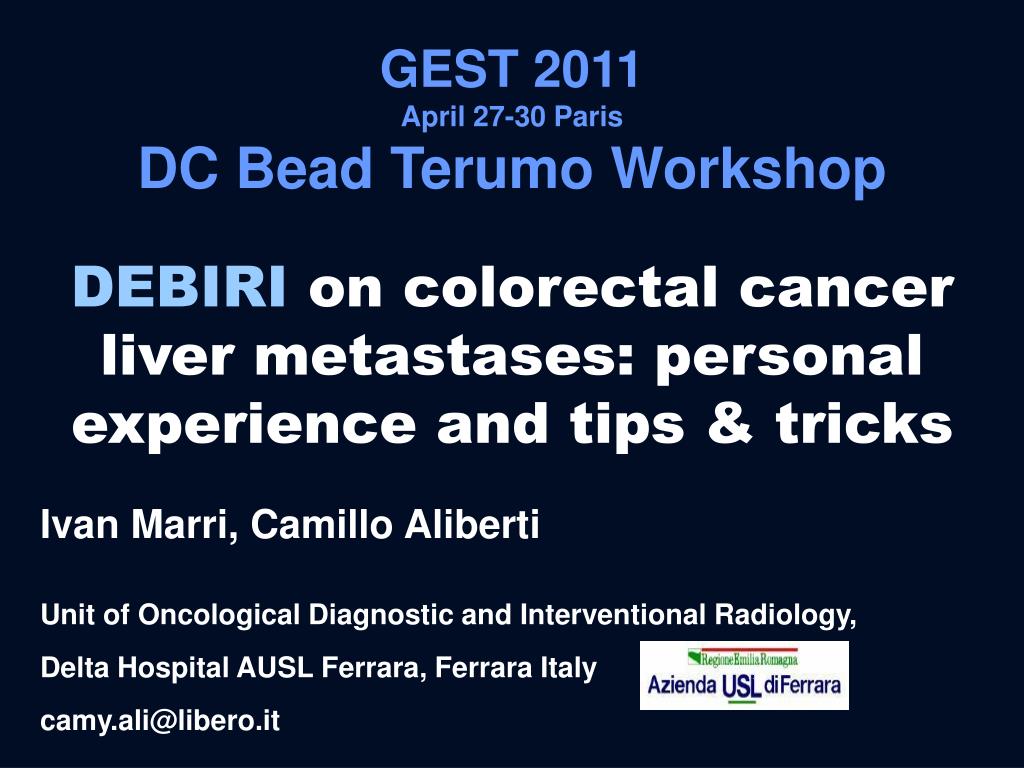 GEST 2011
April 27-30 Paris
DC Bead Terumo Workshop

DEBIRI on colorectal cancer liver metastases: personal experience and tips & tricks

Ivan Marri, Camillo Aliberti

Unit of Oncological Diagnostic and Interventional Radiology,
Delta Hospital AUSL Ferrara, Ferrara Italy
camy.ali@libero.it

RegioneEmiliaRomagna
Azienda USL di Ferrara